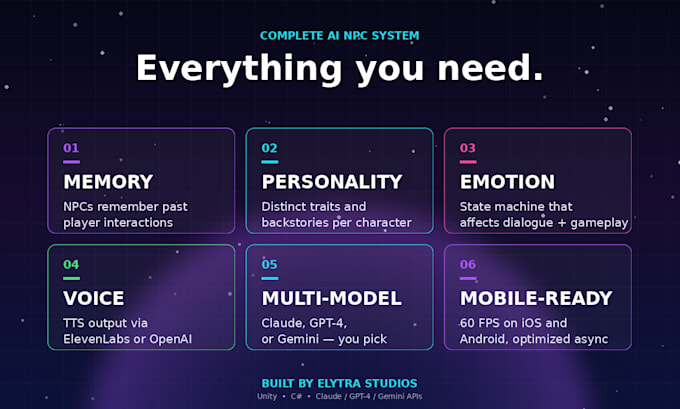 COMPLETE AI NPC SYSTEM

Everything you need.

01

MEMORY

NPCs remember past player interactions

02

PERSONALITY

Distinct traits and backstories per character

03

EMOTION

State machine that affects dialogue + gameplay

04

VOICE

TTS output via ElevenLabs or OpenAI

05

MULTI-MODEL

Claude, GPT-4, or Gemini — you pick

06

MOBILE-READY

60 FPS on iOS and Android, optimized async

BUILT BY ELYTRA STUDIOS

Unity • C# • Claude / GPT-4 / Gemini APIs